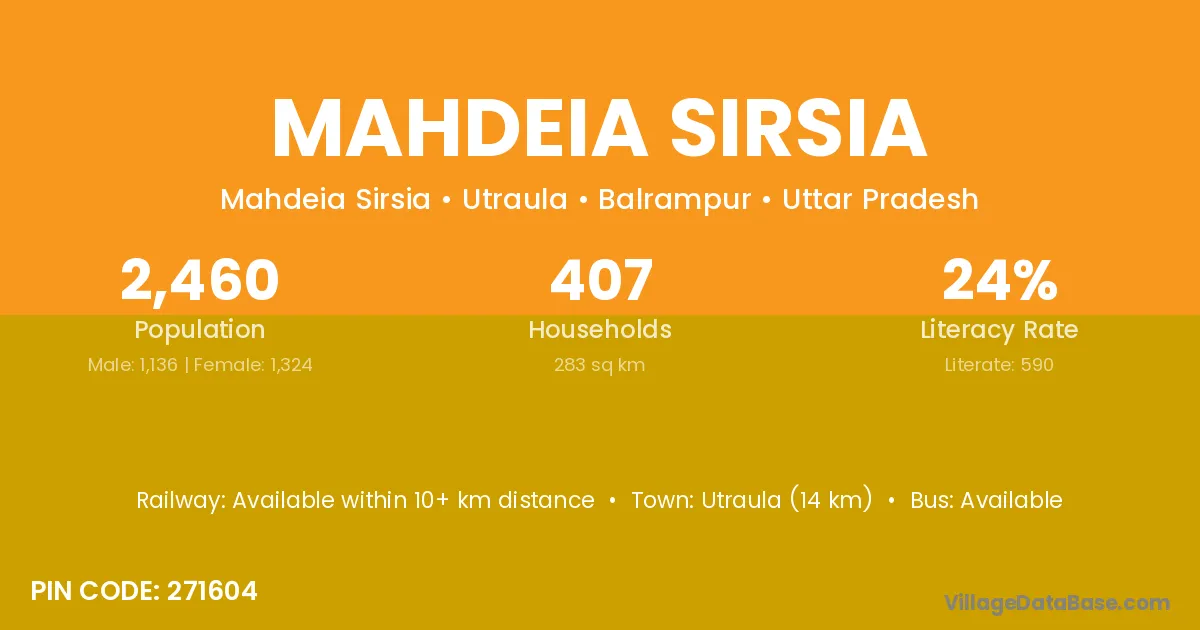 MAHDEIA SIRSIA

Mahdeia Sirsia • Utraula • Balrampur • Uttar Pradesh

2,460
Population
Male: 1,136 | Female: 1,324

407
Households
283 sq km

24%
Literacy Rate
Literate: 590

Railway: Available within 10+ km distance • Town: Utraula (14 km) • Bus: Available

PIN CODE: 271604

VillageDataBase.com